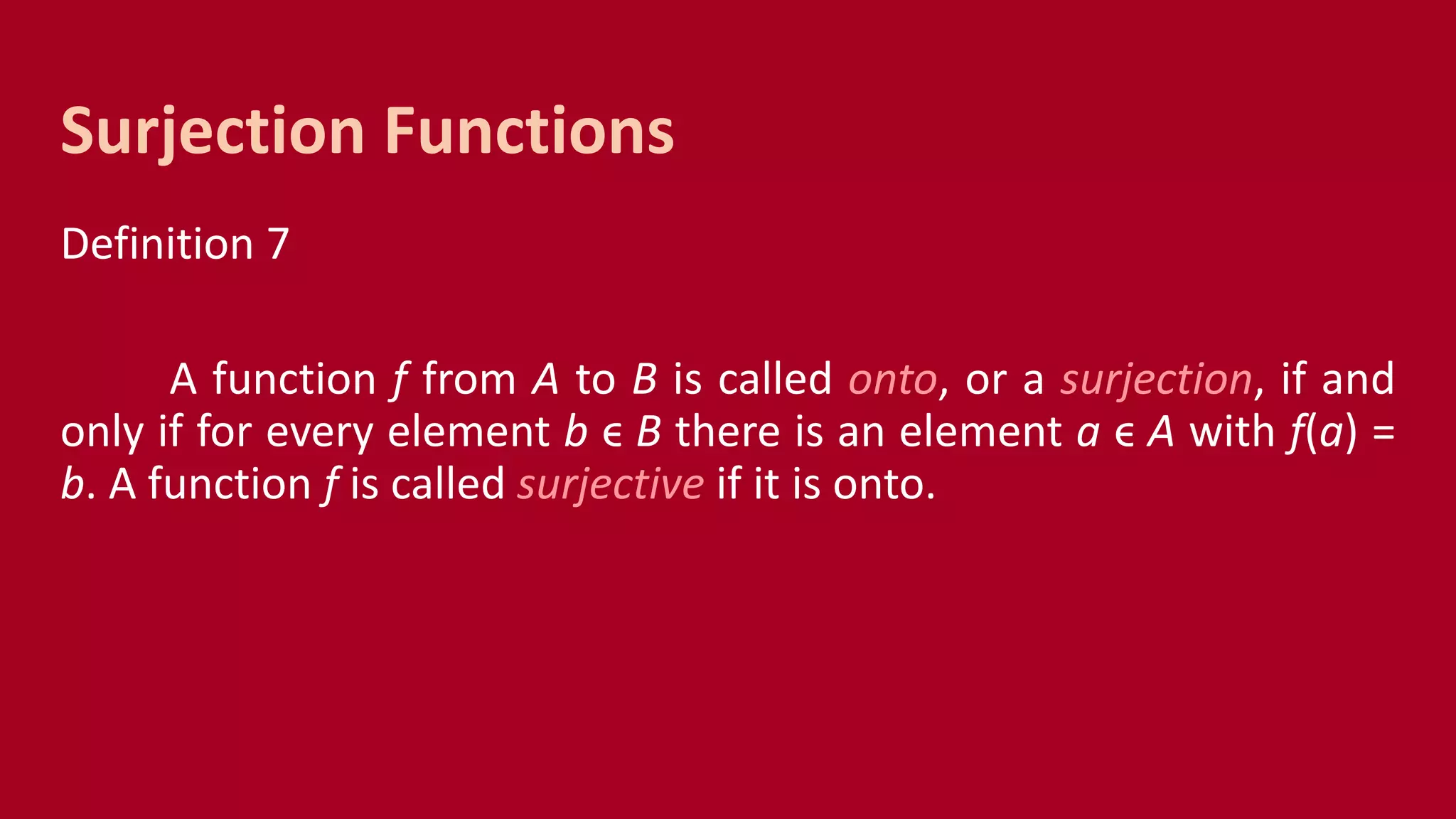 Surjection Functions

Definition 7

A function $f$ from $A$ to $B$ is called onto, or a surjection, if and only if for every element $b \in B$ there is an element $a \in A$ with $f(a) = b$. A function $f$ is called surjective if it is onto.